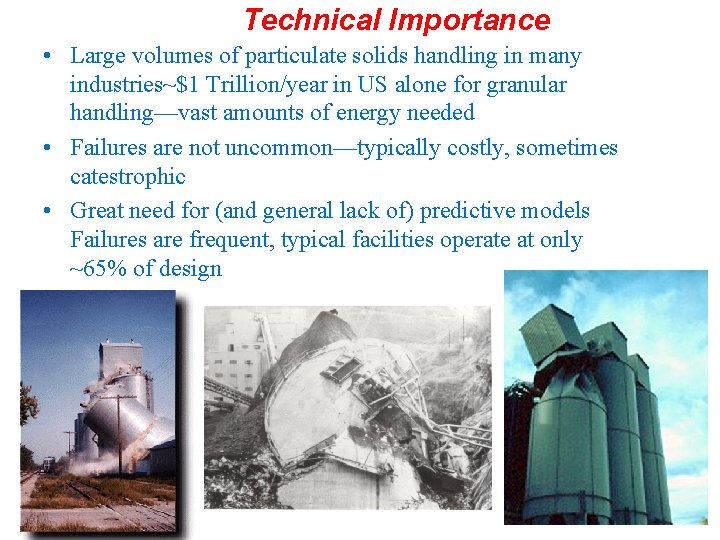 Technical Importance

• Large volumes of particulate solids handling in many industries~\$1 Trillion/year in US alone for granular handling—vast amounts of energy needed

• Failures are not uncommon—typically costly, sometimes catestrophic

• Great need for (and general lack of) predictive models Failures are frequent, typical facilities operate at only ~65% of design